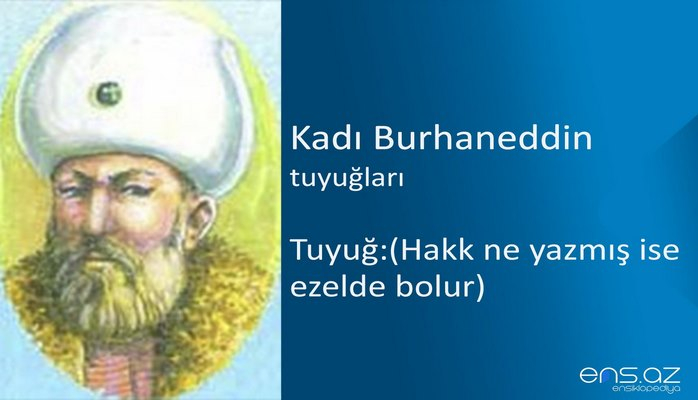 Kadı Burhaneddin
tuyuğları

Tuyuğ:(Hakk ne yazmış ise ezelde bolur)

ens.az
ensiklopediya